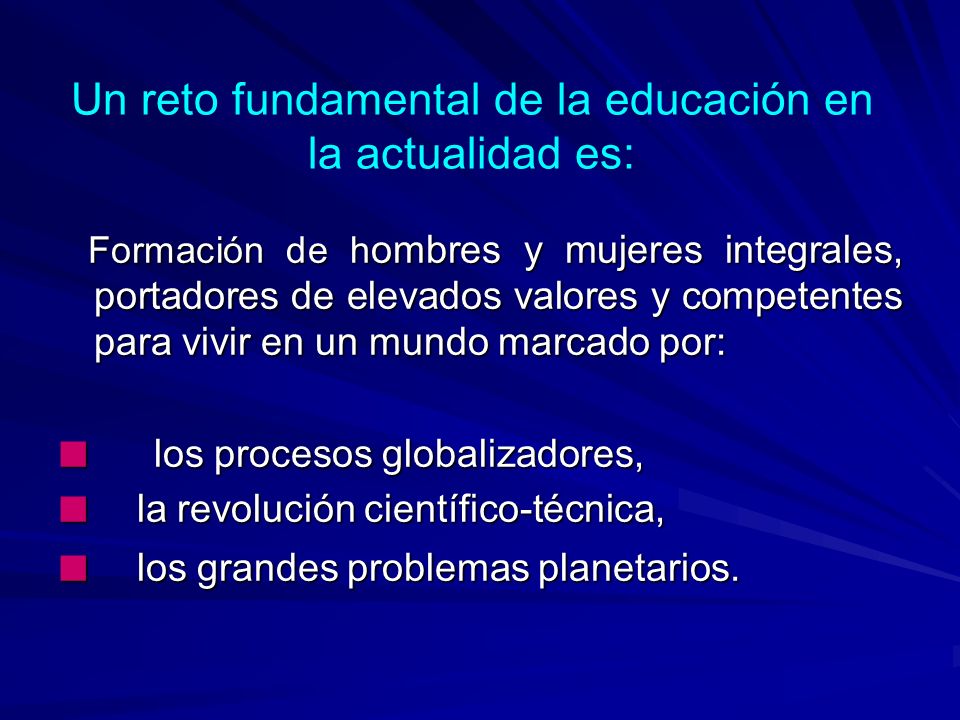 Un reto fundamental de la educación en la actualidad es:

Formación de hombres y mujeres integrales, portadores de elevados valores y competentes para vivir en un mundo marcado por:

- los procesos globalizadores,
- la revolución científico-técnica,
- los grandes problemas planetarios.